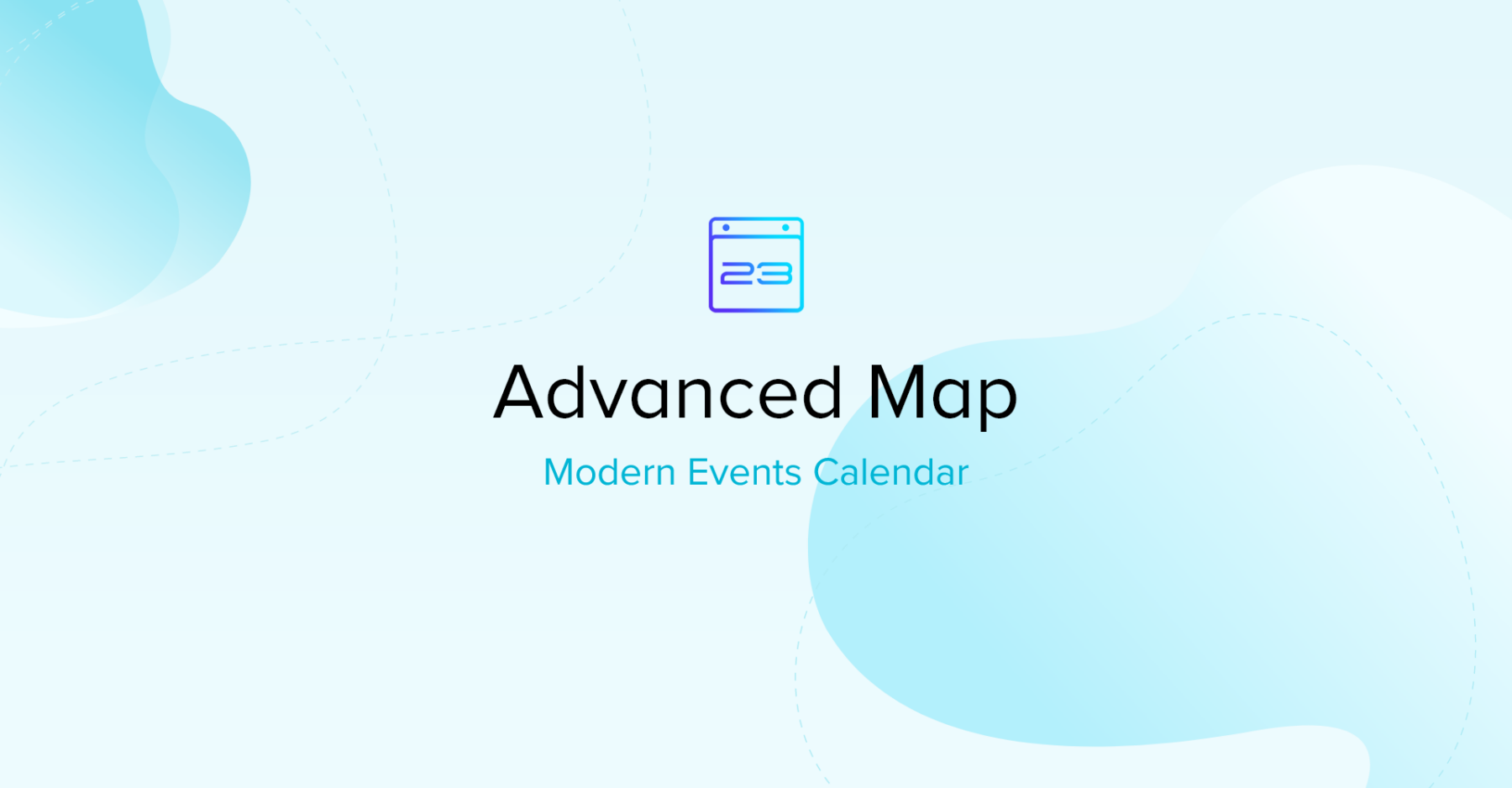 23

Advanced Map

Modern Events Calendar